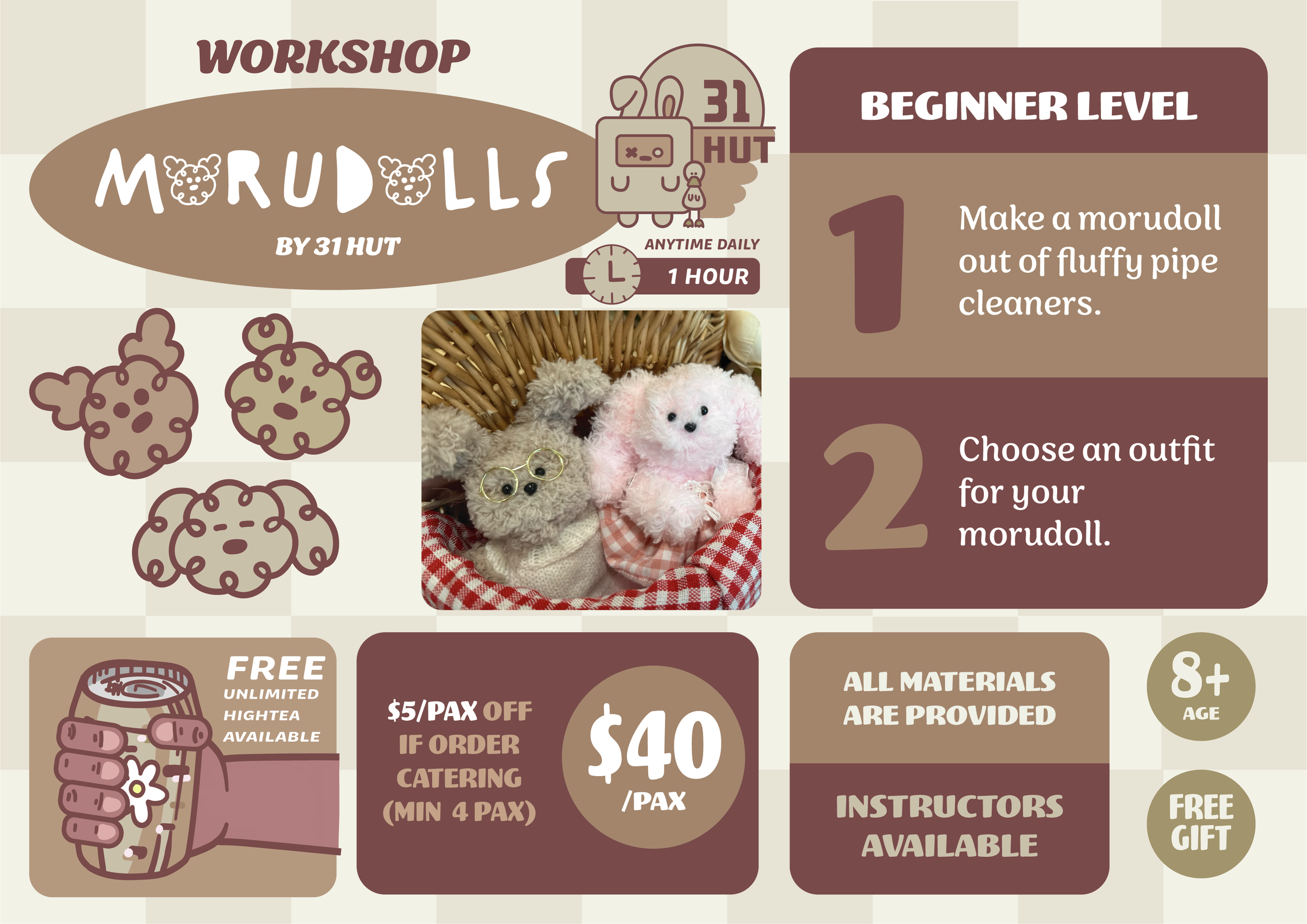 WORKSHOP

MORUDOLLS

BY 31 HUT

31 HUT

ANYTIME DAILY

1 HOUR

BEGINNER LEVEL

1 Make a morudoll out of fluffy pipe cleaners.

2 Choose an outfit for your morudoll.

FREE UNLIMITED HIGHTEA AVAILABLE

$5/PAX OFF IF ORDER CATERING (MIN 4 PAX)

$40 /PAX

ALL MATERIALS ARE PROVIDED

INSTRUCTORS AVAILABLE

8+ AGE

FREE GIFT